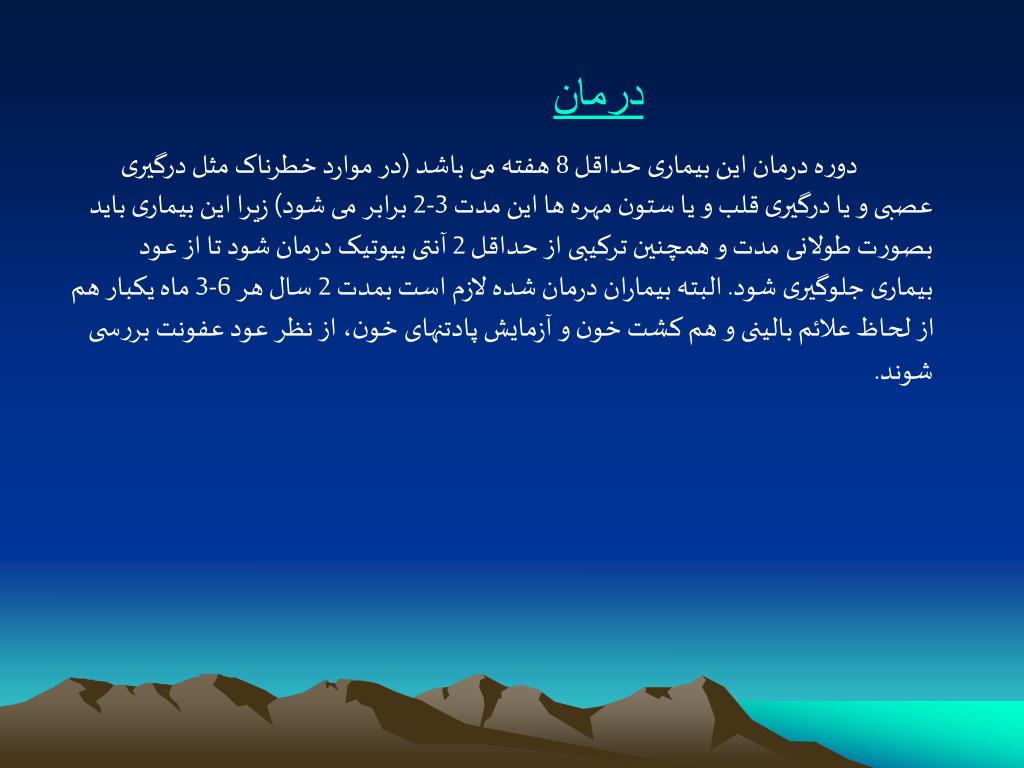 درمان

دوره درمان این بیماری حداقل 8 هفته می باشد (در موارد خطرناک مثل درگیری عصبی و یا درگیری قلب و یا ستون مهره ها این مدت 3-2 برابر می شود) زیرا این بیماری باید بصورت طولانی مدت و همچنین ترکیبی از حداقل 2 آنتی بیوتیک درمان شود تا از عود بیماری جلوگیری شود. البته بیماران درمان شده لازم است بمدت 2 سال هر 6-3 ماه یکبار هم از لحاظ علائم بالینی و هم کشت خون و آزمایش پادتنهای خون، از نظر عود عفونت بررسی شوند.